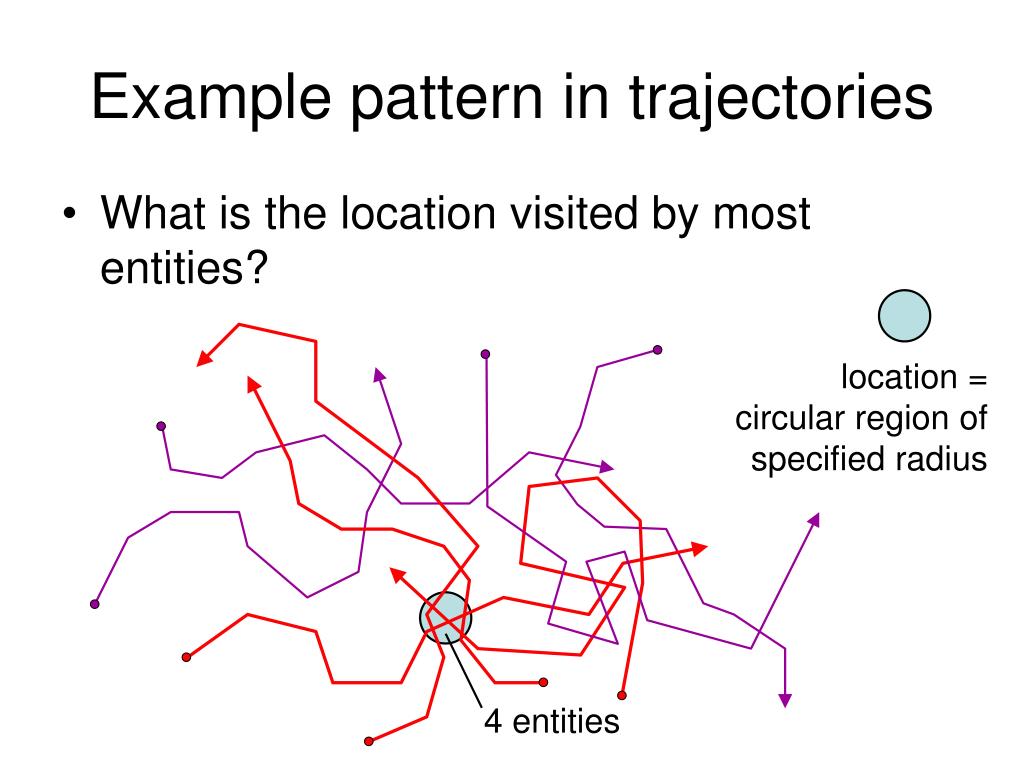 Example pattern in trajectories

• What is the location visited by most entities?

location = circular region of specified radius

4 entities